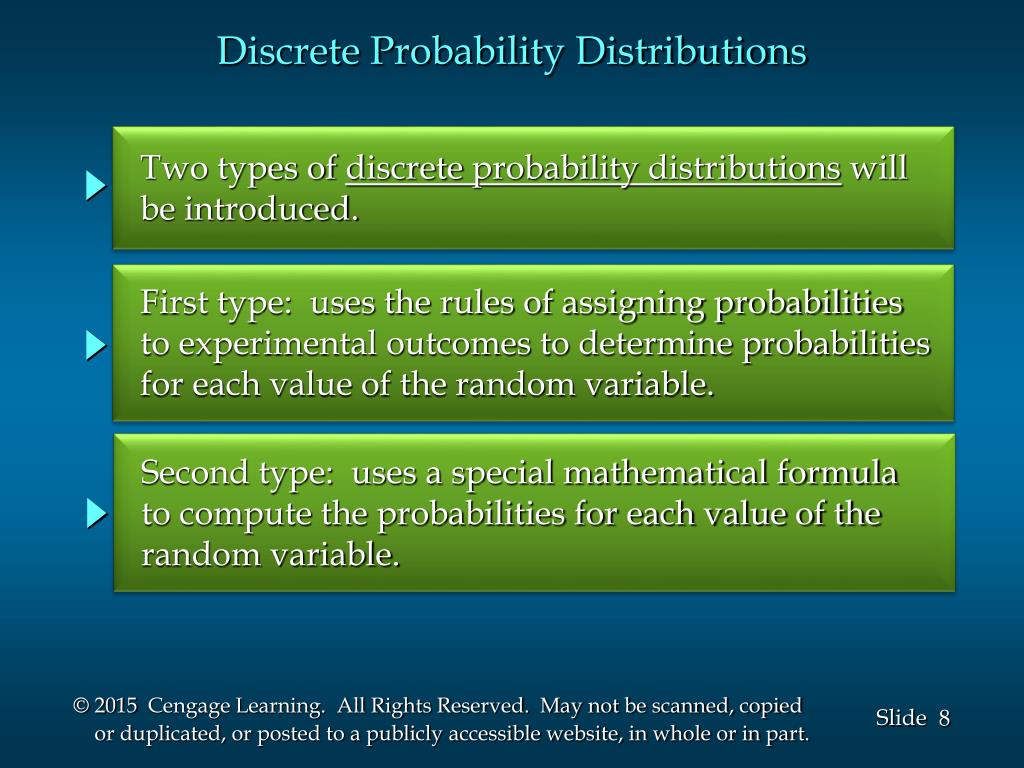 Discrete Probability Distributions

Two types of discrete probability distributions will be introduced.

First type: uses the rules of assigning probabilities to experimental outcomes to determine probabilities for each value of the random variable.

Second type: uses a special mathematical formula to compute the probabilities for each value of the random variable.

© 2015 Cengage Learning. All Rights Reserved. May not be scanned, copied or duplicated, or posted to a publicly accessible website, in whole or in part.

Slide 8